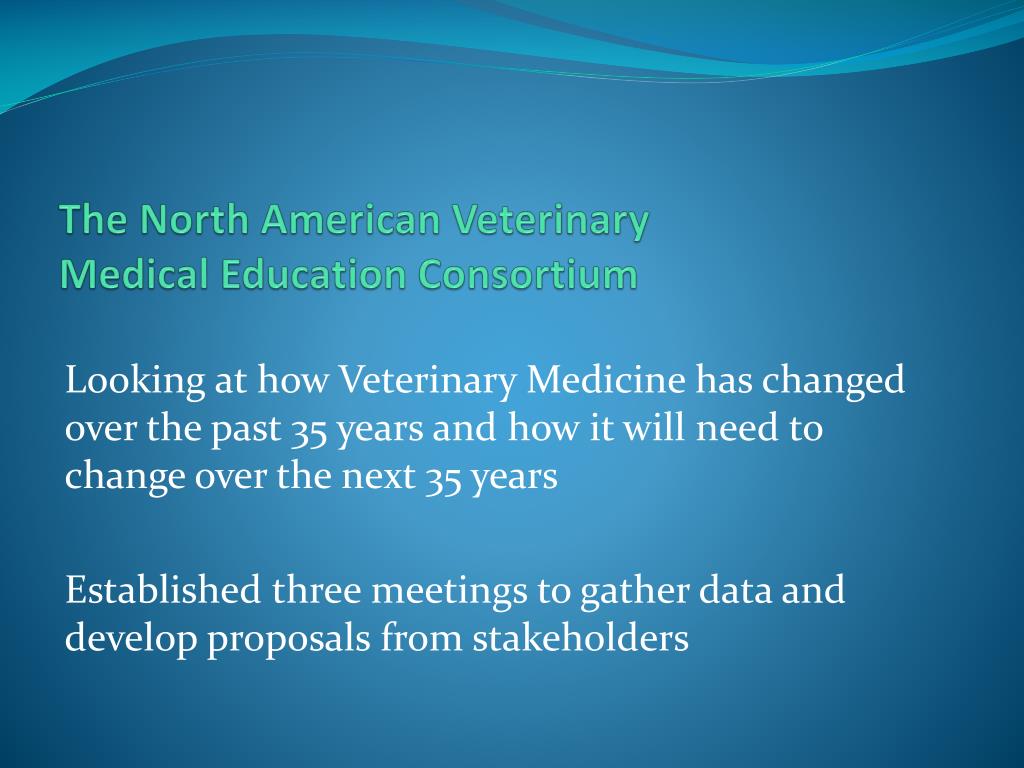 The North American Veterinary Medical Education Consortium

Looking at how Veterinary Medicine has changed over the past 35 years and how it will need to change over the next 35 years

Established three meetings to gather data and develop proposals from stakeholders